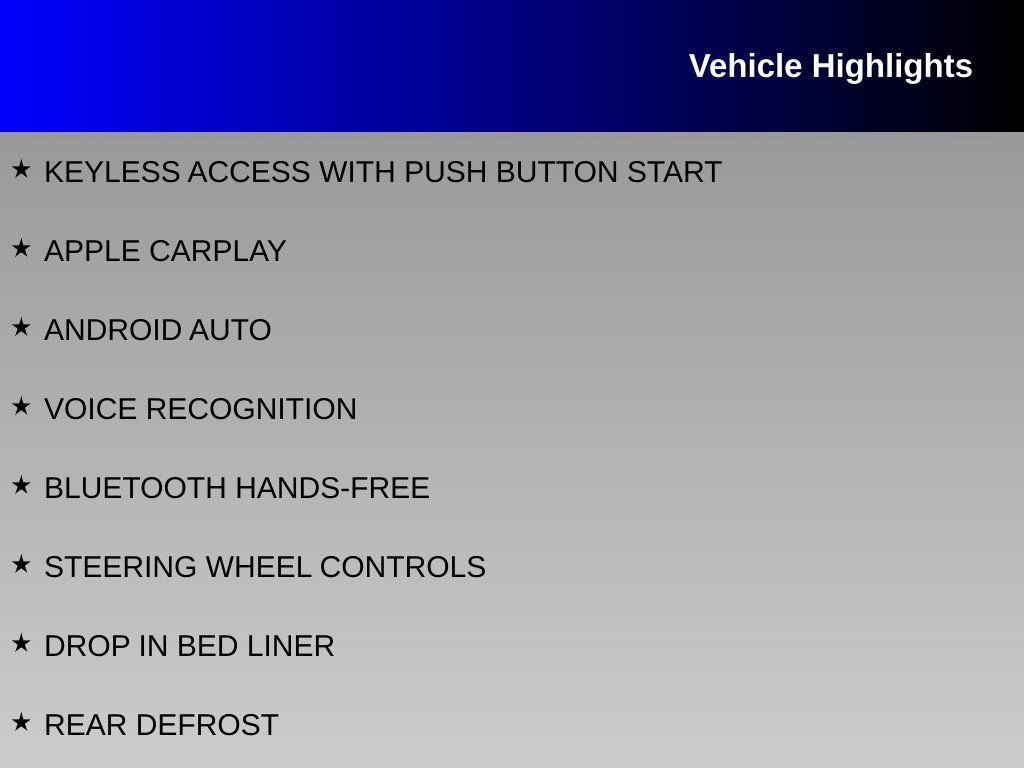 Vehicle Highlights

★ KEYLESS ACCESS WITH PUSH BUTTON START

★ APPLE CARPLAY

★ ANDROID AUTO

★ VOICE RECOGNITION

★ BLUETOOTH HANDS-FREE

★ STEERING WHEEL CONTROLS

★ DROP IN BED LINER

★ REAR DEFROST